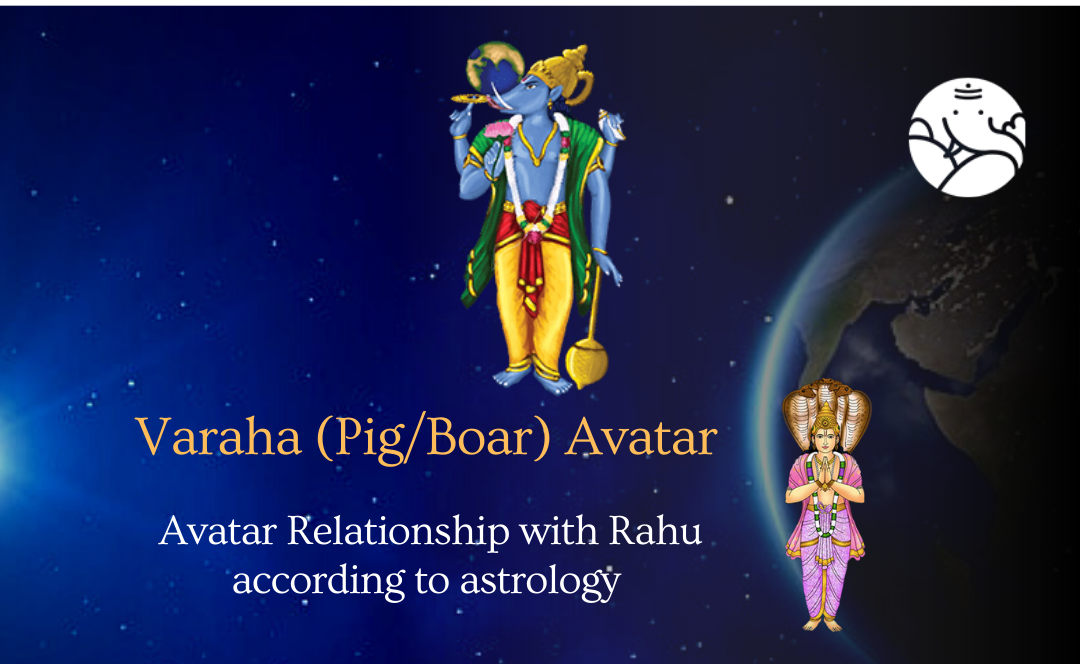 Varaha (Pig/Boar) Avatar

Avatar Relationship with Rahu according to astrology